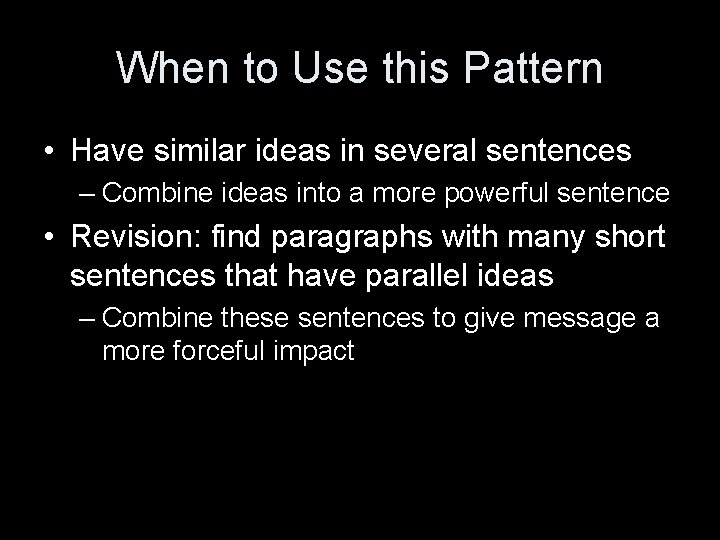 When to Use this Pattern

• Have similar ideas in several sentences
– Combine ideas into a more powerful sentence
• Revision: find paragraphs with many short sentences that have parallel ideas
– Combine these sentences to give message a more forceful impact